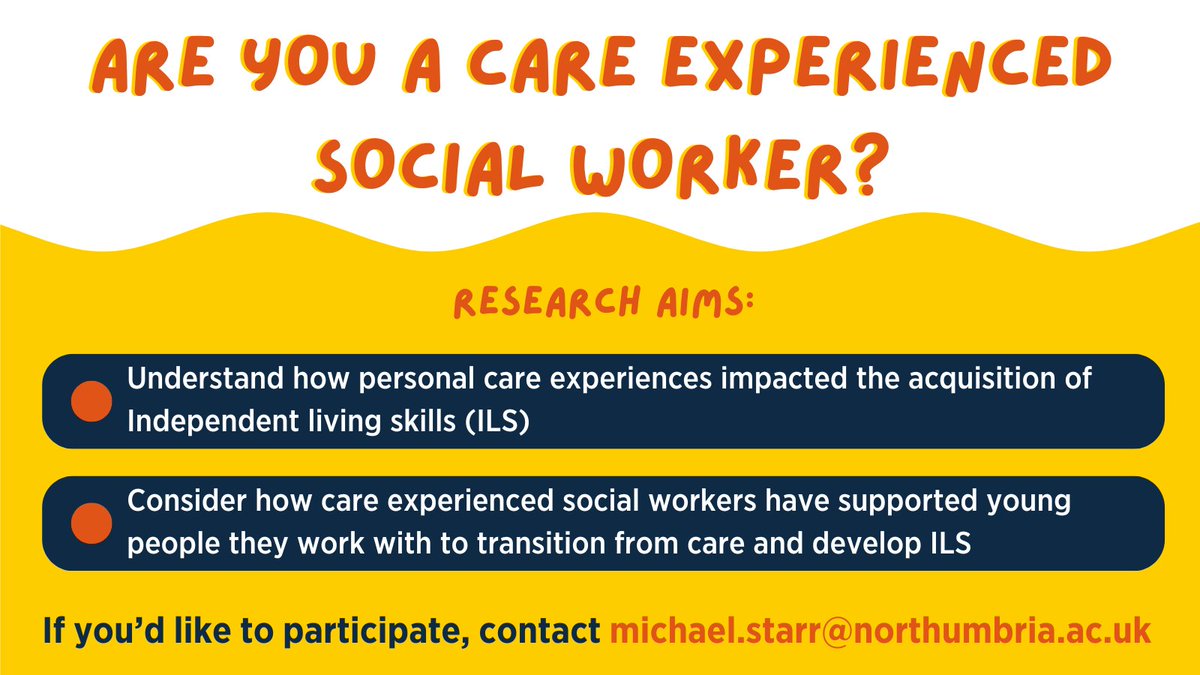 ARE YOU A CARE EXPERIENCED SOCIAL WORKER?

RESEARCH AIMS:

Understand how personal care experiences impacted the acquisition of Independent living skills (ILS)

Consider how care experienced social workers have supported young people they work with to transition from care and develop ILS

If you'd like to participate, contact michael.starr@northumbria.ac.uk